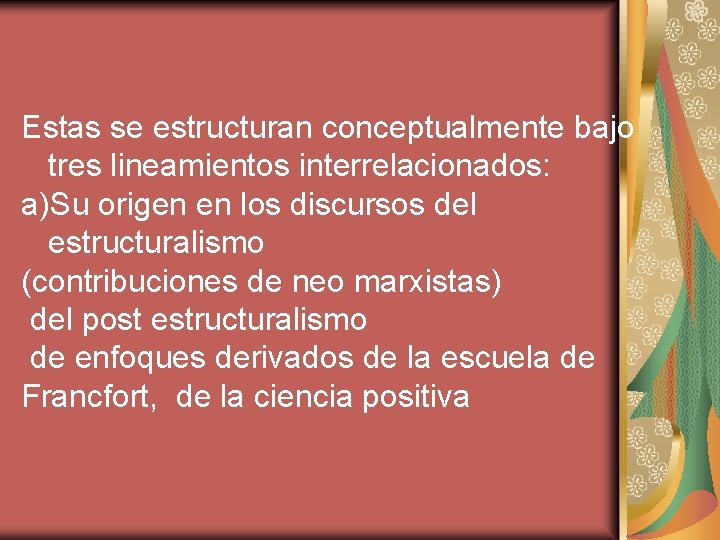 Estas se estructuran conceptualmente bajo tres lineamientos interrelacionados:
a)Su origen en los discursos del estructuralismo
(contribuciones de neo marxistas)
del post estructuralismo
de enfoques derivados de la escuela de Francfort, de la ciencia positiva